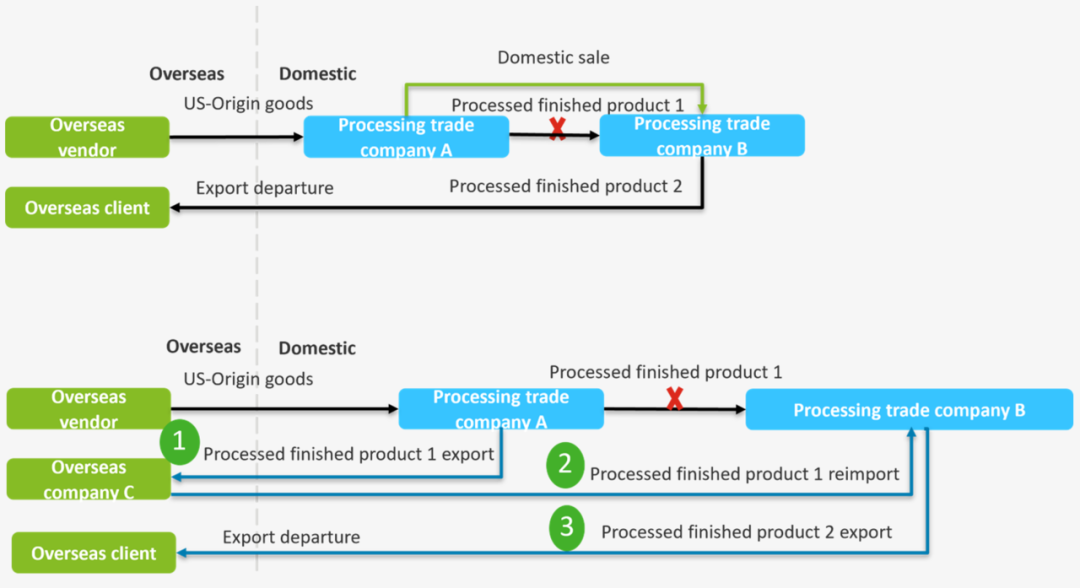 Overseas

Domestic

Domestic sale

US-Origin goods

Processed finished product 1

Overseas vendor

Processing trade company A

Processing trade company B

Export departure

Processed finished product 2

Overseas client

Overseas

Domestic

US-Origin goods

Processed finished product 1

Overseas vendor

Processing trade company A

Processing trade company B

1

Processed finished product 1 export

Overseas company C

2

Processed finished product 1 reimport

3

Processed finished product 2 export

Export departure

Overseas client